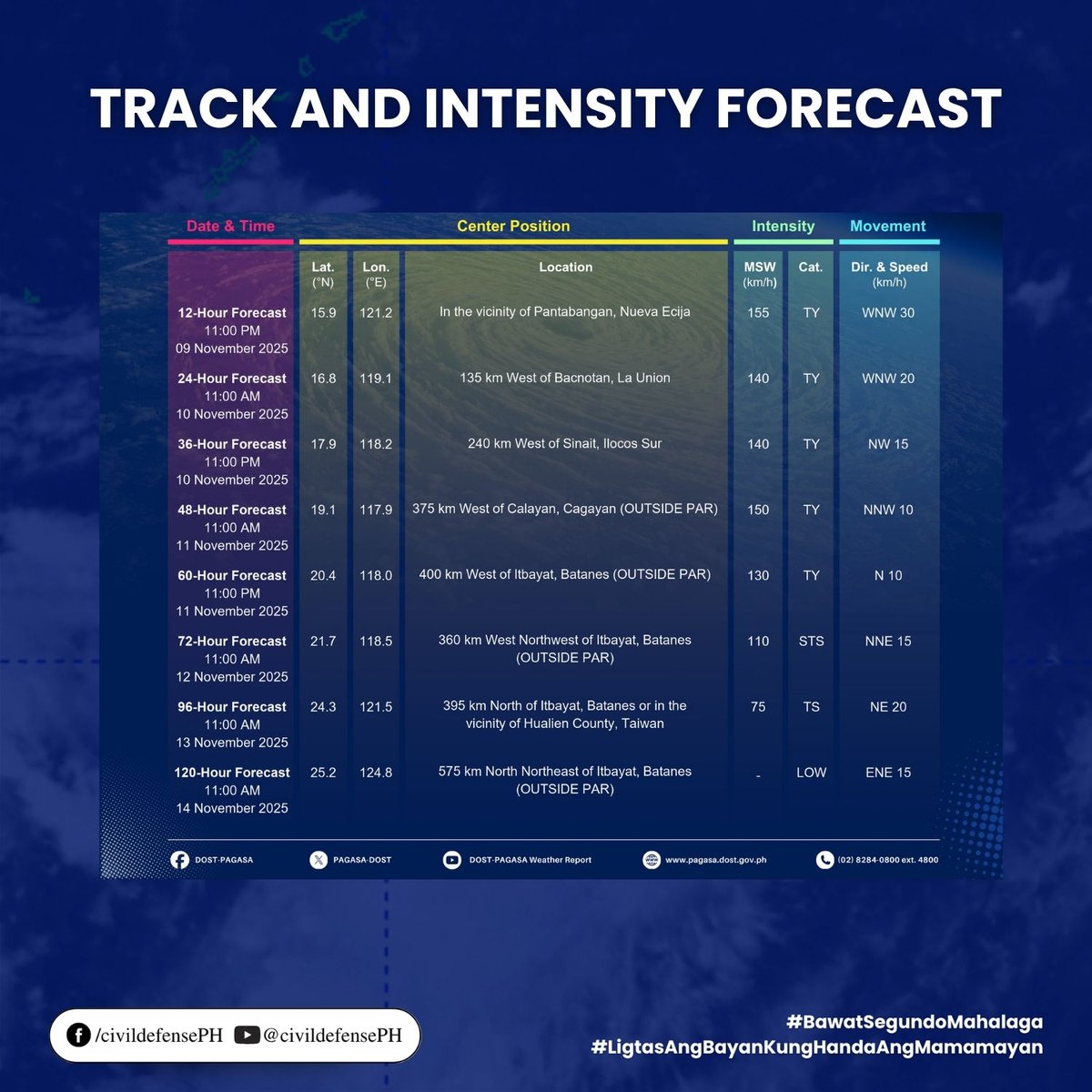 TRACK AND INTENSITY FORECAST

| Date & Time | Center Position | | | Intensity | | Movement |
|---|---|---|---|---|---|---|
| | Lat. (°N) | Lon. (°E) | Location | MSW (km/h) | Cat. | Dir. & Speed (km/h) |
| 12-Hour Forecast 11:00 PM 09 November 2025 | 15.9 | 121.2 | In the vicinity of Pantabangan, Nueva Ecija | 155 | TY | WNW 30 |
| 24-Hour Forecast 11:00 AM 10 November 2025 | 16.8 | 119.1 | 135 km West of Bacnotan, La Union | 140 | TY | WNW 20 |
| 36-Hour Forecast 11:00 PM 10 November 2025 | 17.9 | 118.2 | 240 km West of Sinait, Ilocos Sur | 140 | TY | NW 15 |
| 48-Hour Forecast 11:00 AM 11 November 2025 | 19.1 | 117.9 | 375 km West of Calayan, Cagayan (OUTSIDE PAR) | 150 | TY | NNW 10 |
| 60-Hour Forecast 11:00 PM 11 November 2025 | 20.4 | 118.0 | 400 km West of Itbayat, Batanes (OUTSIDE PAR) | 130 | TY | N 10 |
| 72-Hour Forecast 11:00 AM 12 November 2025 | 21.7 | 118.5 | 360 km West Northwest of Itbayat, Batanes (OUTSIDE PAR) | 110 | STS | NNE 15 |
| 96-Hour Forecast 11:00 AM 13 November 2025 | 24.3 | 121.5 | 395 km North of Itbayat, Batanes or in the vicinity of Hualien County, Taiwan | 75 | TS | NE 20 |
| 120-Hour Forecast 11:00 AM 14 November 2025 | 25.2 | 124.8 | 575 km North Northeast of Itbayat, Batanes (OUTSIDE PAR) | - | LOW | ENE 15 |

DOST-PAGASA PAGASA-DOST DOST-PAGASA Weather Report www.pagasa.dost.gov.ph (02) 8284-0800 ext. 4800

/civildefensePH @civildefensePH

#BawatSegundoMahalaga
#LigtasAngBayanKungHandaAngMamamayan